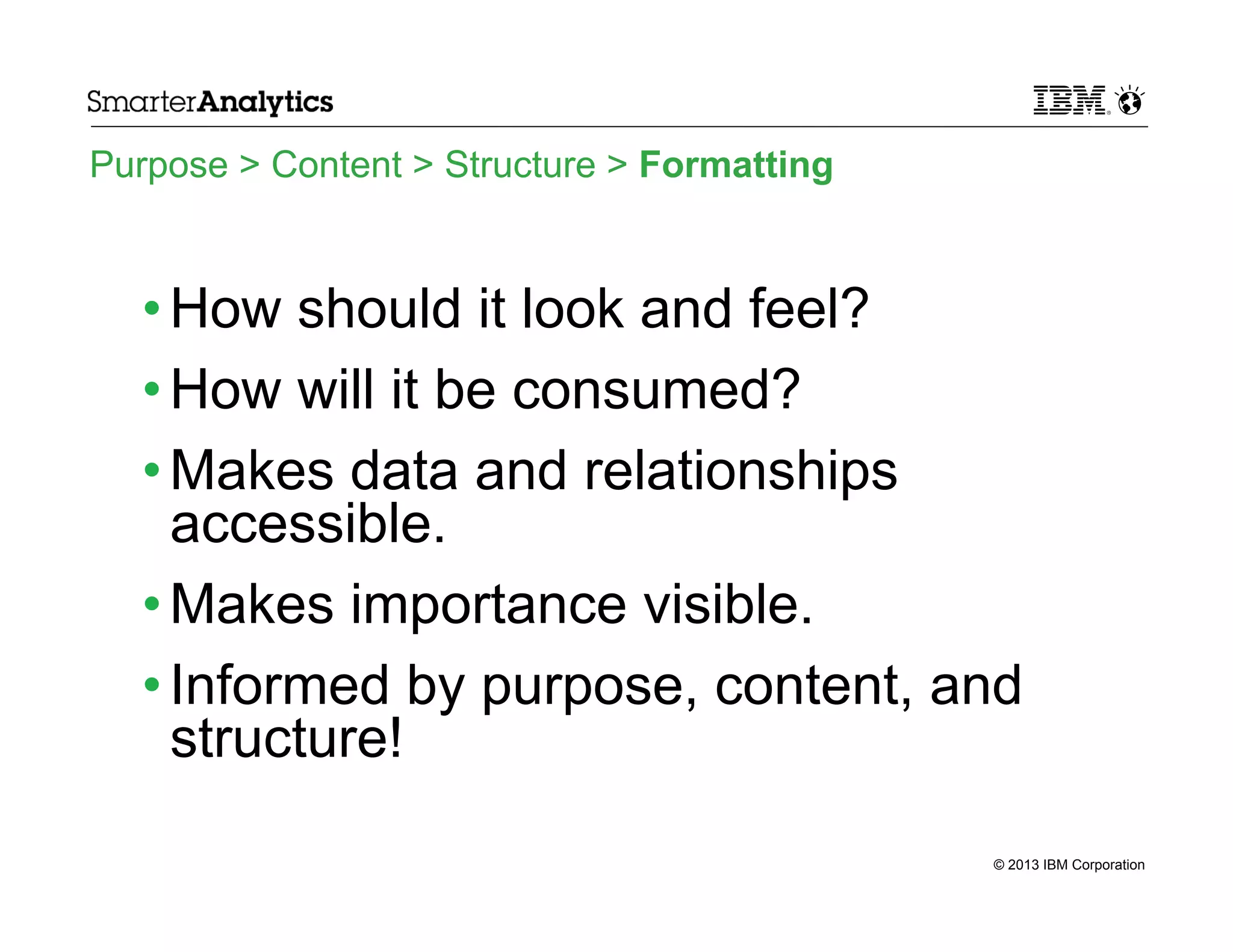 SmarterAnalytics

IBM

Purpose > Content > Structure > Formatting

• How should it look and feel?

• How will it be consumed?

• Makes data and relationships accessible.

• Makes importance visible.

• Informed by purpose, content, and structure!

© 2013 IBM Corporation